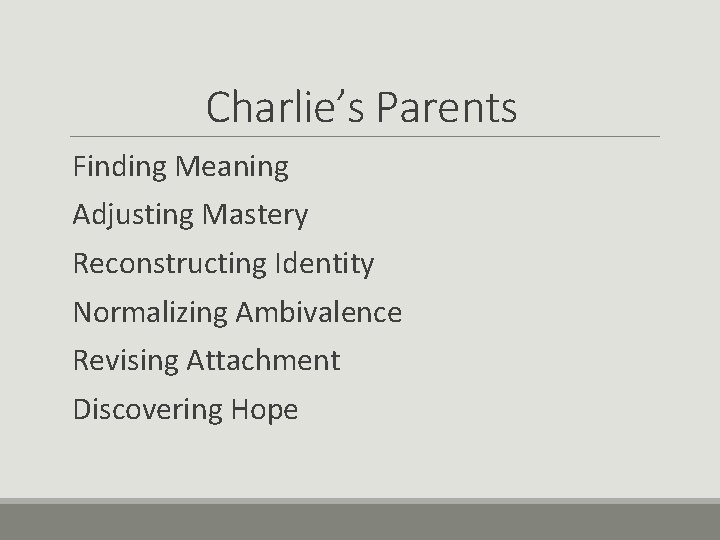 Charlie's Parents

Finding Meaning

Adjusting Mastery

Reconstructing Identity

Normalizing Ambivalence

Revising Attachment

Discovering Hope